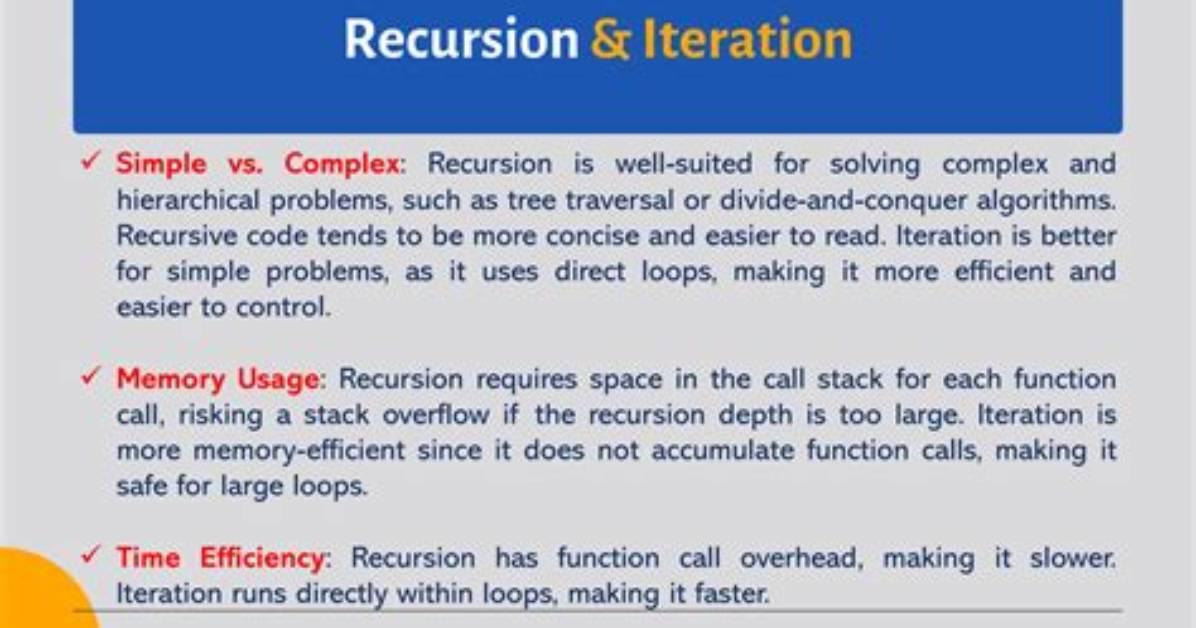 Recursion & Iteration

✓ Simple vs. Complex: Recursion is well-suited for solving complex and hierarchical problems, such as tree traversal or divide-and-conquer algorithms. Recursive code tends to be more concise and easier to read. Iteration is better for simple problems, as it uses direct loops, making it more efficient and easier to control.

✓ Memory Usage: Recursion requires space in the call stack for each function call, risking a stack overflow if the recursion depth is too large. Iteration is more memory-efficient since it does not accumulate function calls, making it safe for large loops.

✓ Time Efficiency: Recursion has function call overhead, making it slower. Iteration runs directly within loops, making it faster.